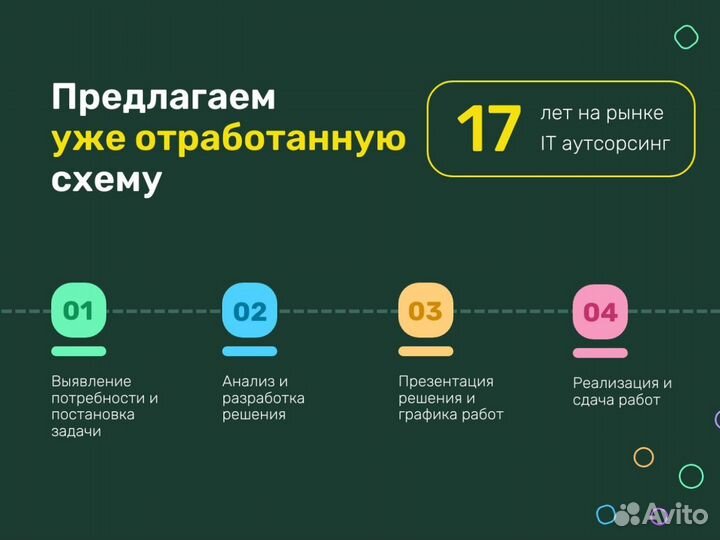 Предлагаем уже отработанную схему

17 лет на рынке IT аутсорсинг

01
Выявление потребности и постановка задачи

02
Анализ и разработка решения

03
Презентация решения и графика работ

04
Реализация и сдача работ

Avito